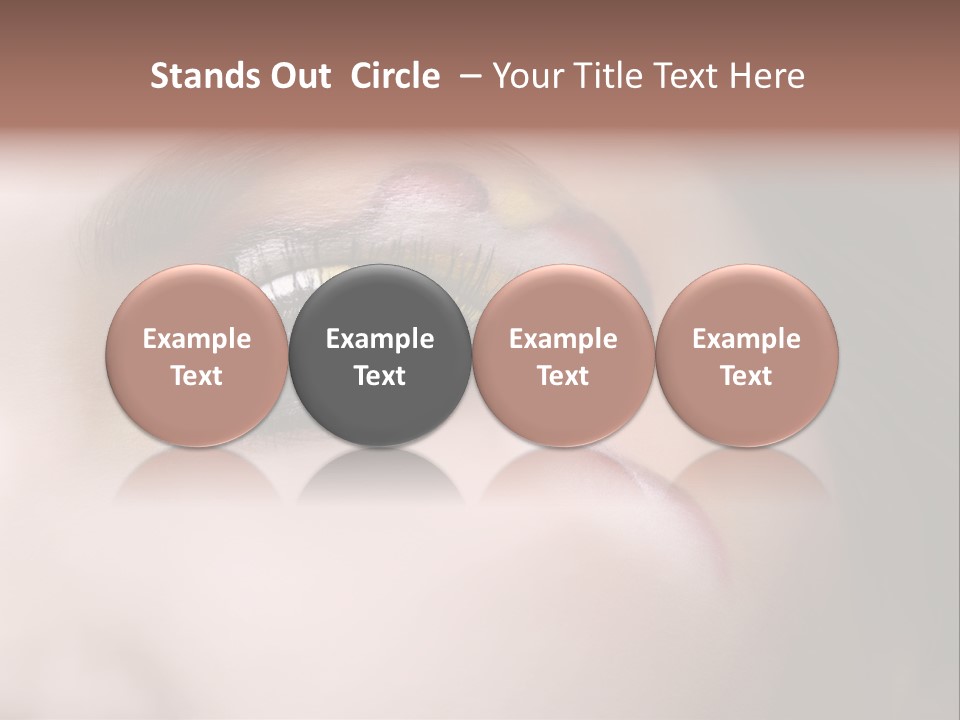 Stands Out Circle – Your Title Text Here

Example Text

Example Text

Example Text

Example Text